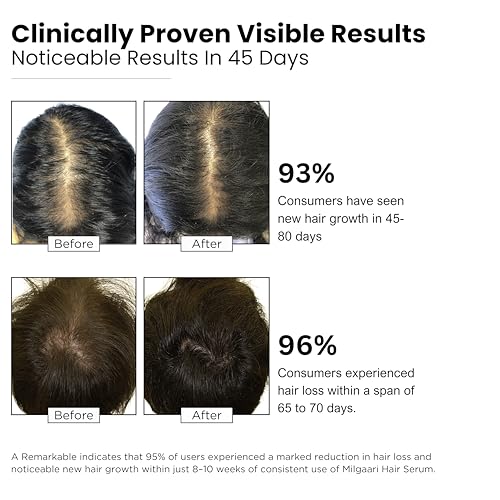 Clinically Proven Visible Results
Noticeable Results In 45 Days

Before

After

93%
Consumers have seen new hair growth in 45-80 days

Before

After

96%
Consumers experienced hair loss within a span of 65 to 70 days.

A Remarkable indicates that 95% of users experienced a marked reduction in hair loss and noticeable new hair growth within just 8–10 weeks of consistent use of Milgaari Hair Serum.